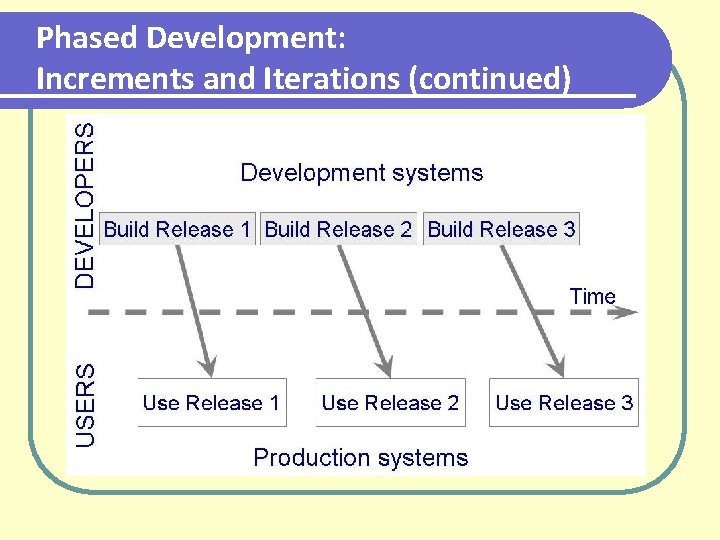 Phased Development:
Increments and Iterations (continued)

DEVELOPERS

Development systems

Build Release 1

Build Release 2

Build Release 3

Time

USERS

Use Release 1

Use Release 2

Use Release 3

Production systems